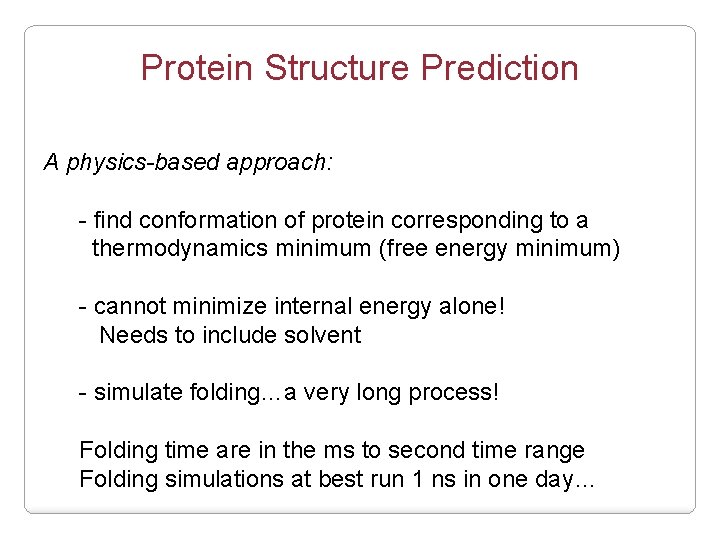 Protein Structure Prediction

A physics-based approach:

- find conformation of protein corresponding to a thermodynamics minimum (free energy minimum)

- cannot minimize internal energy alone! Needs to include solvent

- simulate folding…a very long process!

Folding time are in the ms to second time range
Folding simulations at best run 1 ns in one day…